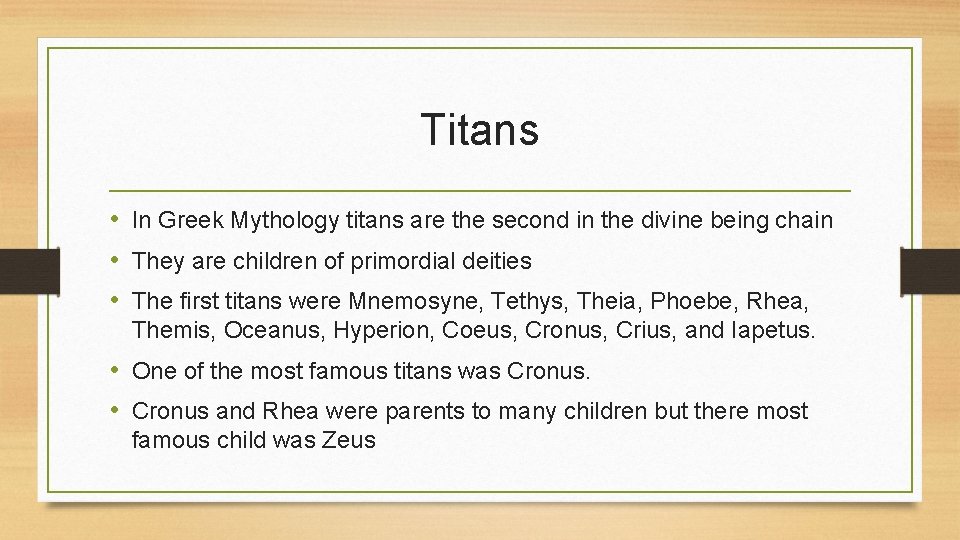 Titans

• In Greek Mythology titans are the second in the divine being chain
• They are children of primordial deities
• The first titans were Mnemosyne, Tethys, Theia, Phoebe, Rhea, Themis, Oceanus, Hyperion, Coeus, Cronus, Crius, and Iapetus.
• One of the most famous titans was Cronus.
• Cronus and Rhea were parents to many children but there most famous child was Zeus